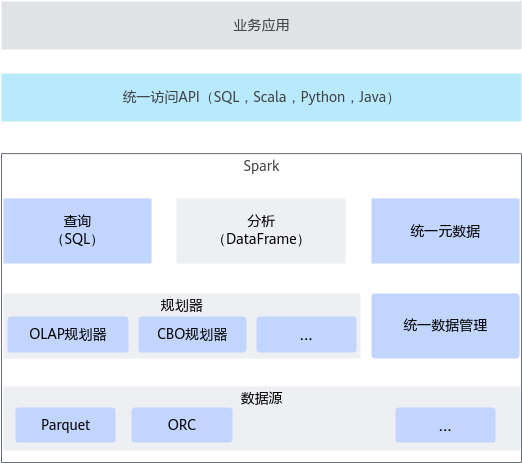 业务应用

统一访问API（SQL，Scala，Python，Java）

Spark

查询
（SQL）

分析
（DataFrame）

统一元数据

规划器

OLAP规划器

CBO规划器

...

统一数据管理

数据源

Parquet

ORC

...